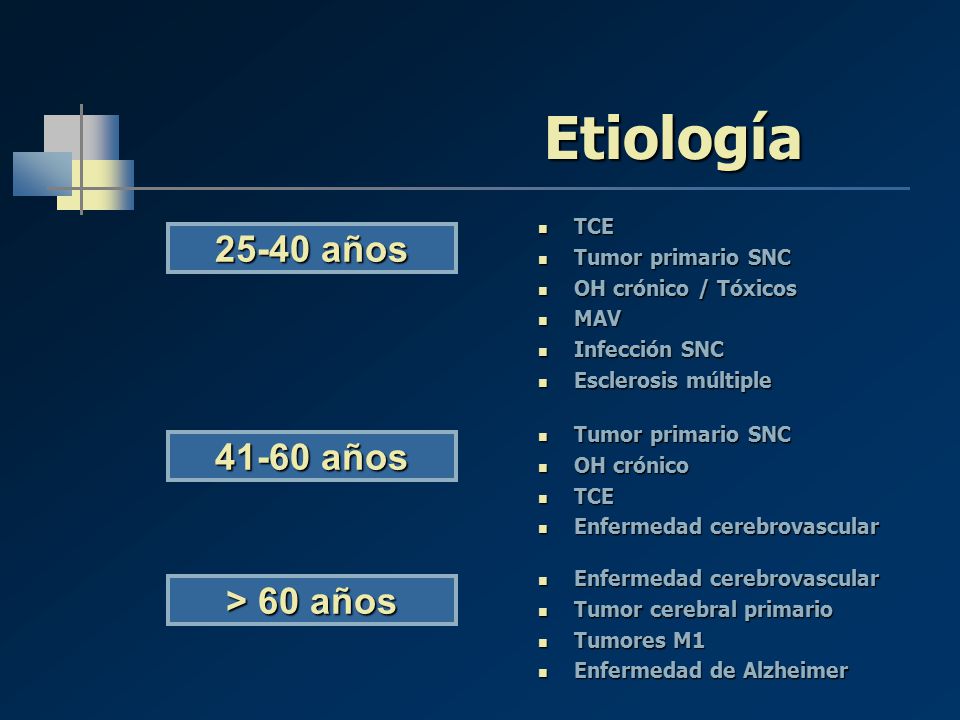 Etiología

25-40 años

- TCE
- Tumor primario SNC
- OH crónico / Tóxicos
- MAV
- Infección SNC
- Esclerosis múltiple

41-60 años

- Tumor primario SNC
- OH crónico
- TCE
- Enfermedad cerebrovascular

> 60 años

- Enfermedad cerebrovascular
- Tumor cerebral primario
- Tumores M1
- Enfermedad de Alzheimer